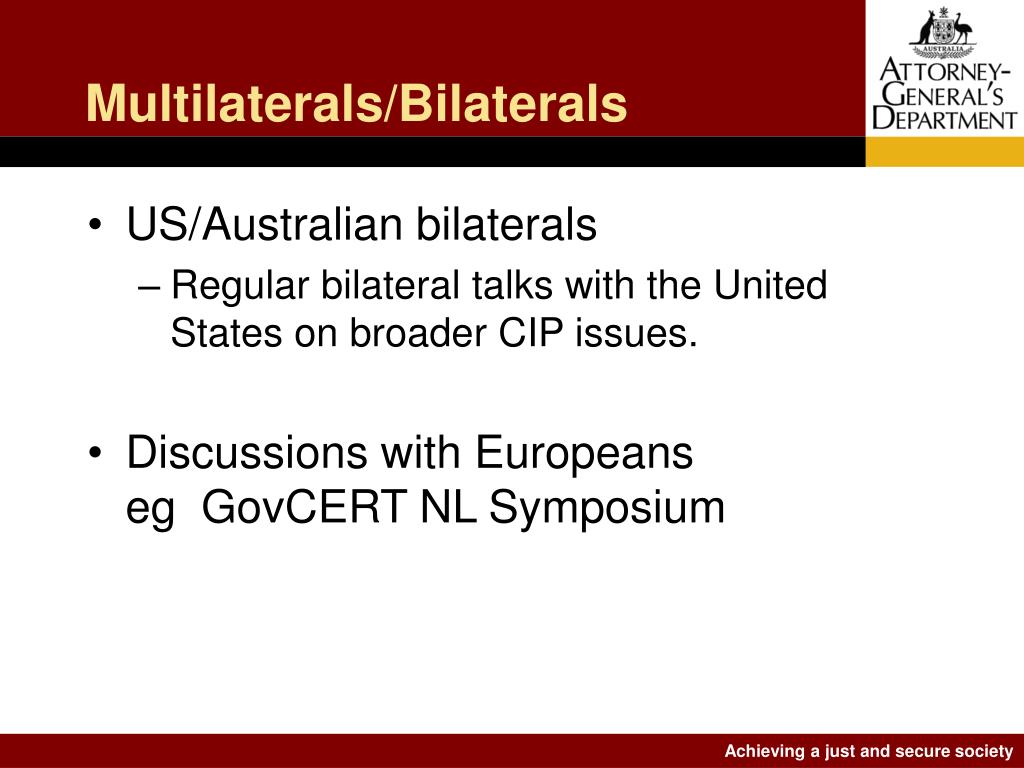 Multilaterals/Bilaterals

AUSTRALIA
ATTORNEY-GENERAL'S DEPARTMENT

• US/Australian bilaterals
– Regular bilateral talks with the United States on broader CIP issues.

• Discussions with Europeans eg GovCERT NL Symposium

Achieving a just and secure society